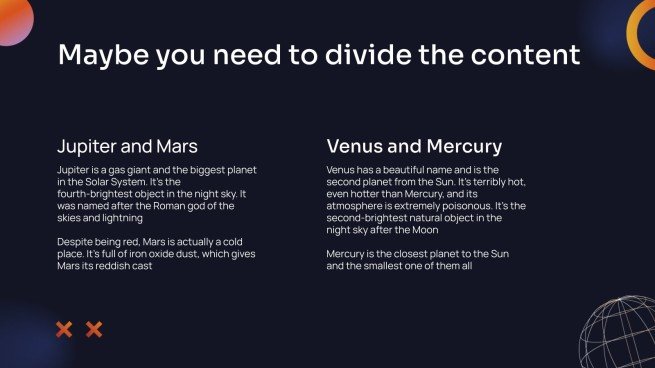 Maybe you need to divide the content

Jupiter and Mars

Jupiter is a gas giant and the biggest planet in the Solar System. It's the fourth-brightest object in the night sky. It was named after the Roman god of the skies and lightning

Despite being red, Mars is actually a cold place. It's full of iron oxide dust, which gives Mars its reddish cast

Venus and Mercury

Venus has a beautiful name and is the second planet from the Sun. It's terribly hot, even hotter than Mercury, and its atmosphere is extremely poisonous. It's the second-brightest natural object in the night sky after the Moon

Mercury is the closest planet to the Sun and the smallest one of them all